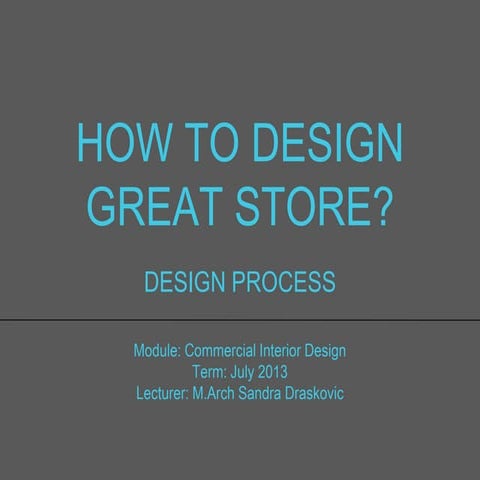 HOW TO DESIGN GREAT STORE?

DESIGN PROCESS

Module: Commercial Interior Design
Term: July 2013
Lecturer: M.Arch Sandra Draskovic